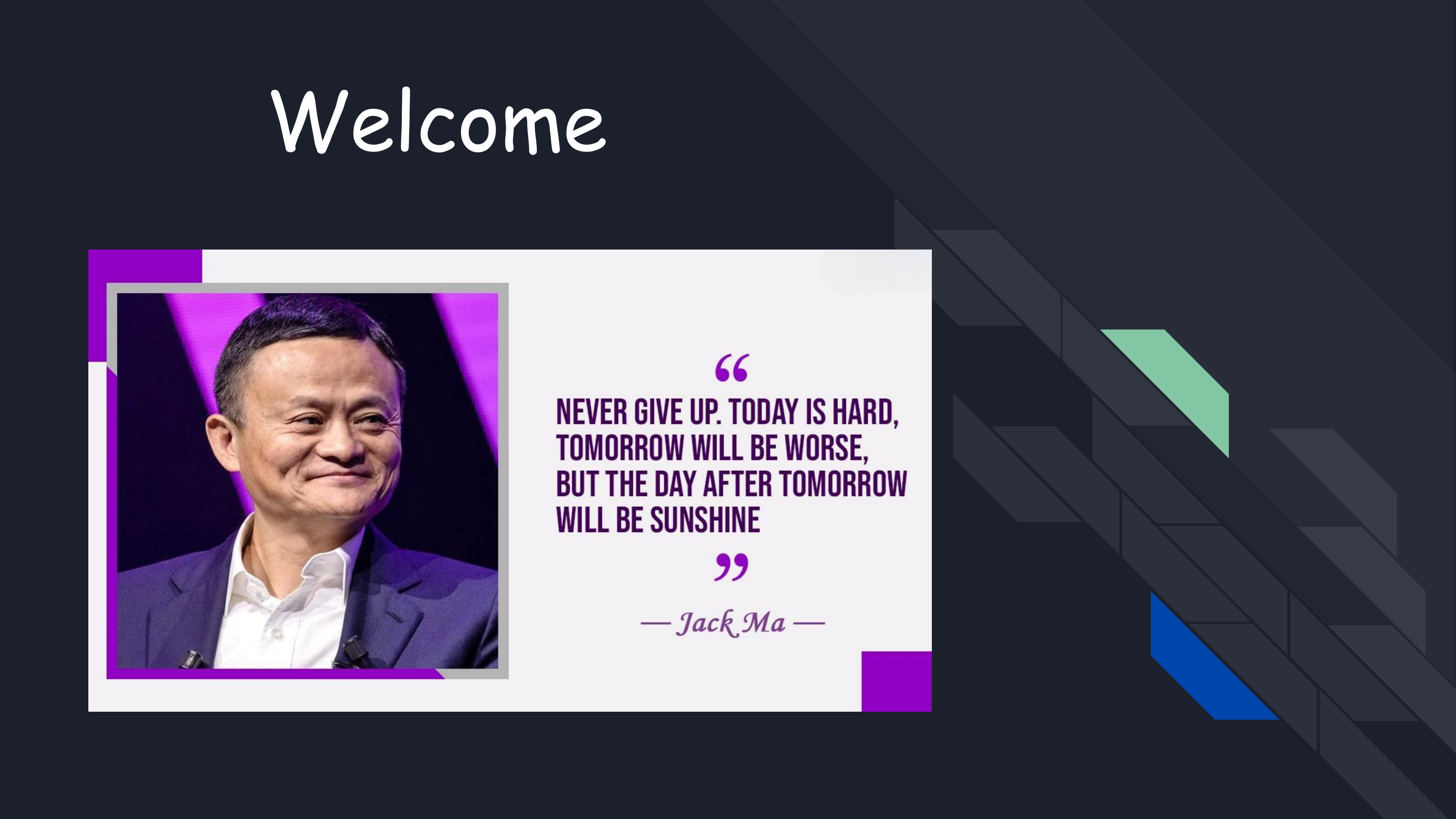 Welcome

“

NEVER GIVE UP. TODAY IS HARD, TOMORROW WILL BE WORSE, BUT THE DAY AFTER TOMORROW WILL BE SUNSHINE

”

— Jack Ma —